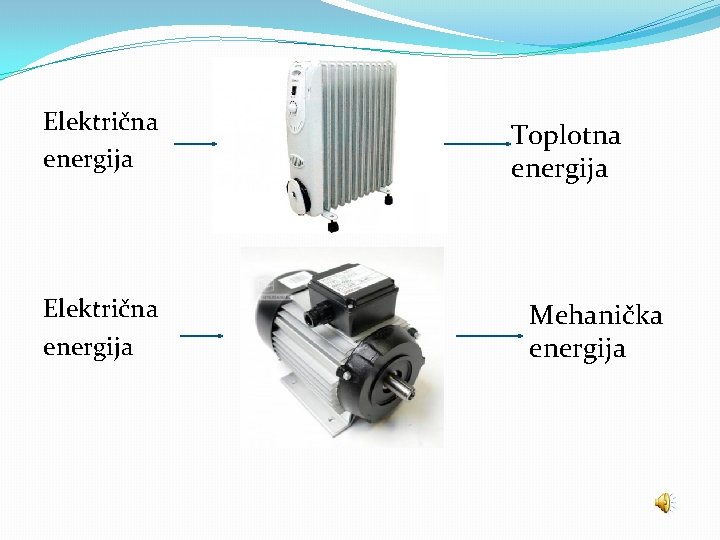 Električna energija

Toplotna energija

Električna energija

Mehanička energija